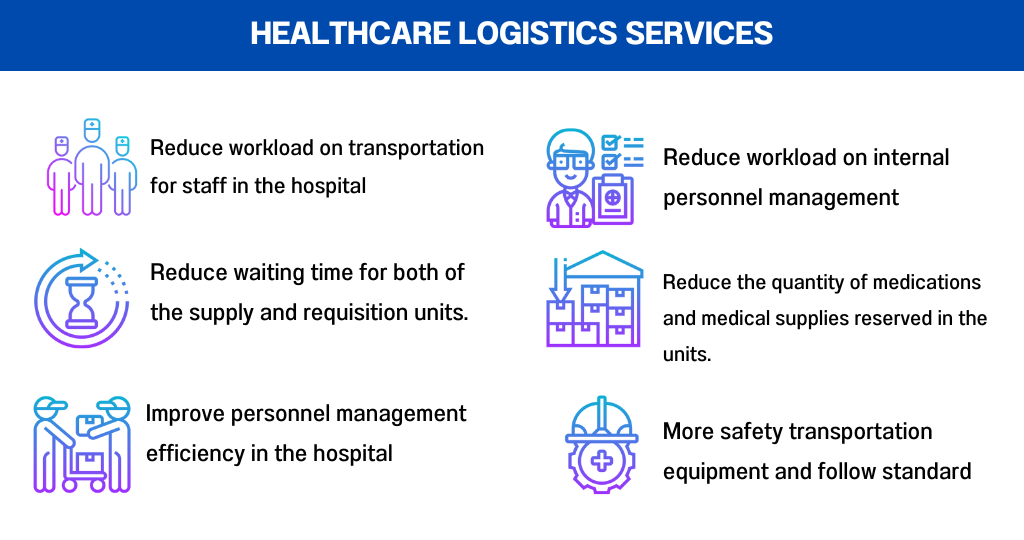 HEALTHCARE LOGISTICS SERVICES

Reduce workload on transportation for staff in the hospital

Reduce waiting time for both of the supply and requisition units.

Improve personnel management efficiency in the hospital

Reduce workload on internal personnel management

Reduce the quantity of medications and medical supplies reserved in the units.

More safety transportation equipment and follow standard